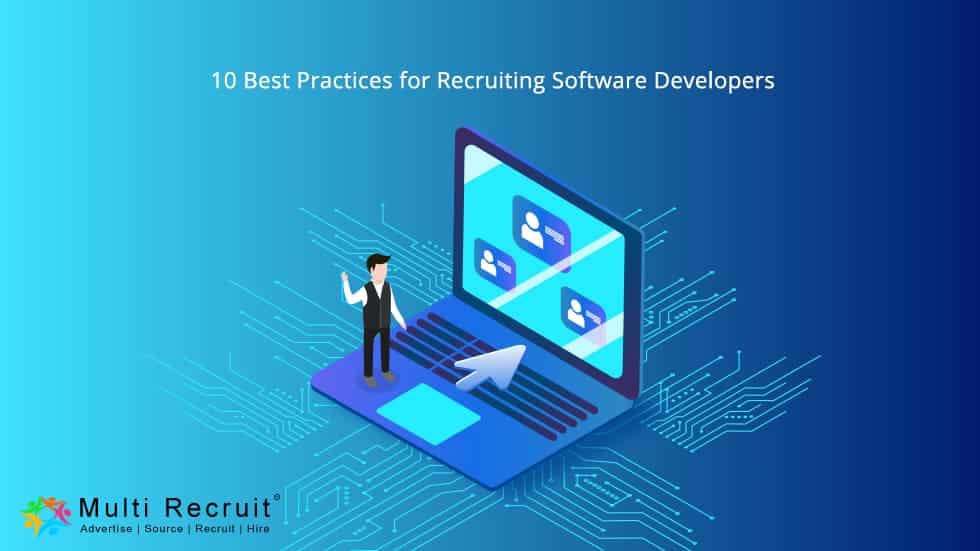 10 Best Practices for Recruiting Software Developers

Multi Recruit®
Advertise | Source | Recruit | Hire